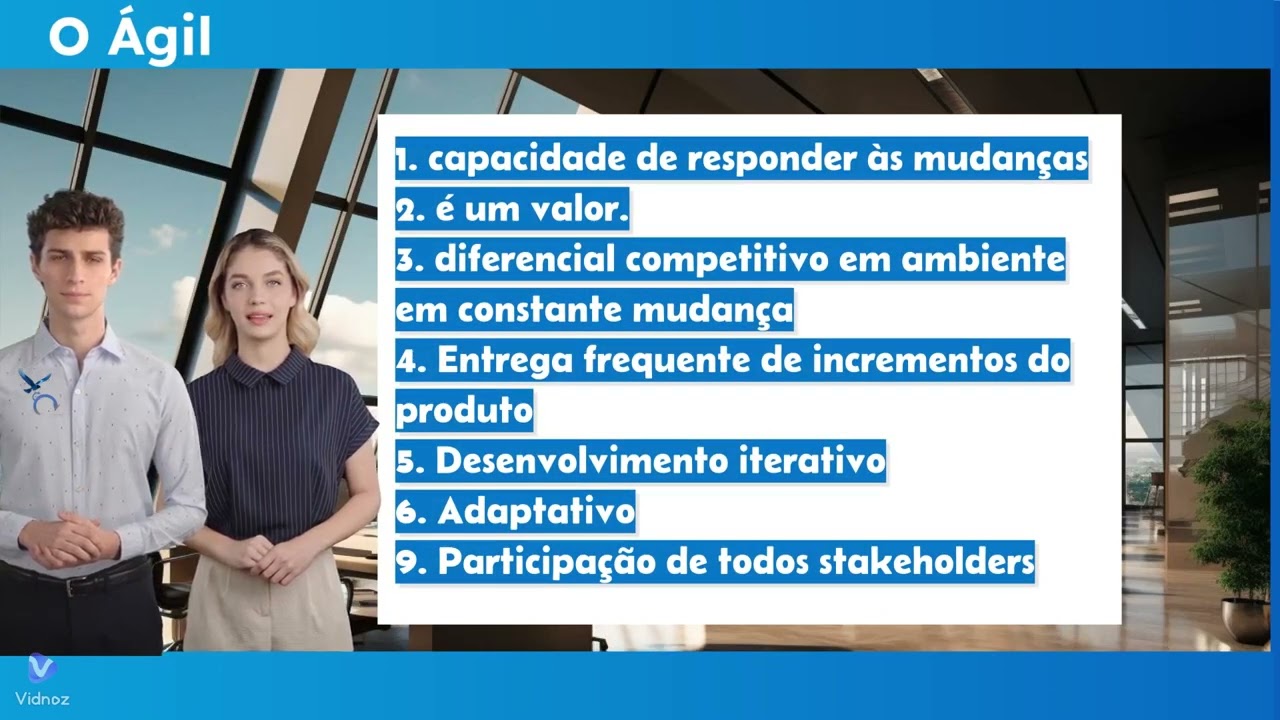 O Ágil

1. capacidade de responder às mudanças
2. é um valor.
3. diferencial competitivo em ambiente em constante mudança
4. Entrega frequente de incrementos do produto
5. Desenvolvimento iterativo
6. Adaptativo
9. Participação de todos stakeholders

Vidnoz